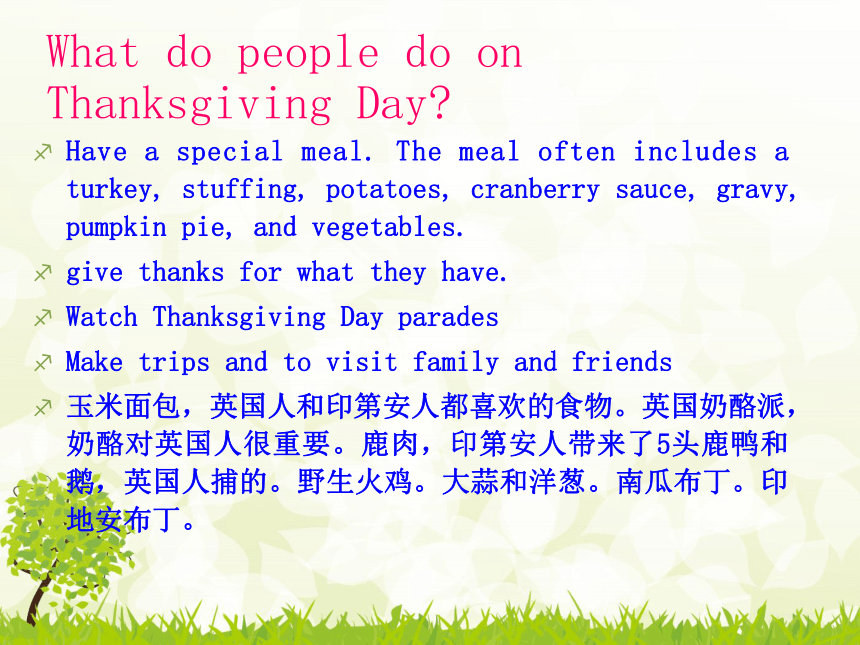 What do people do on Thanksgiving Day?

Have a special meal. The meal often includes a turkey, stuffing, potatoes, cranberry sauce, gravy, pumpkin pie, and vegetables.

give thanks for what they have.

Watch Thanksgiving Day parades

Make trips and to visit family and friends

玉米面包，英国人和印第安人都喜欢的食物。英国奶酪派，奶酪对英国人很重要。鹿肉，印第安人带来了5头鹿鸭和鹅，英国人捕的。野生火鸡。大蒜和洋葱。南瓜布丁。印地安布丁。